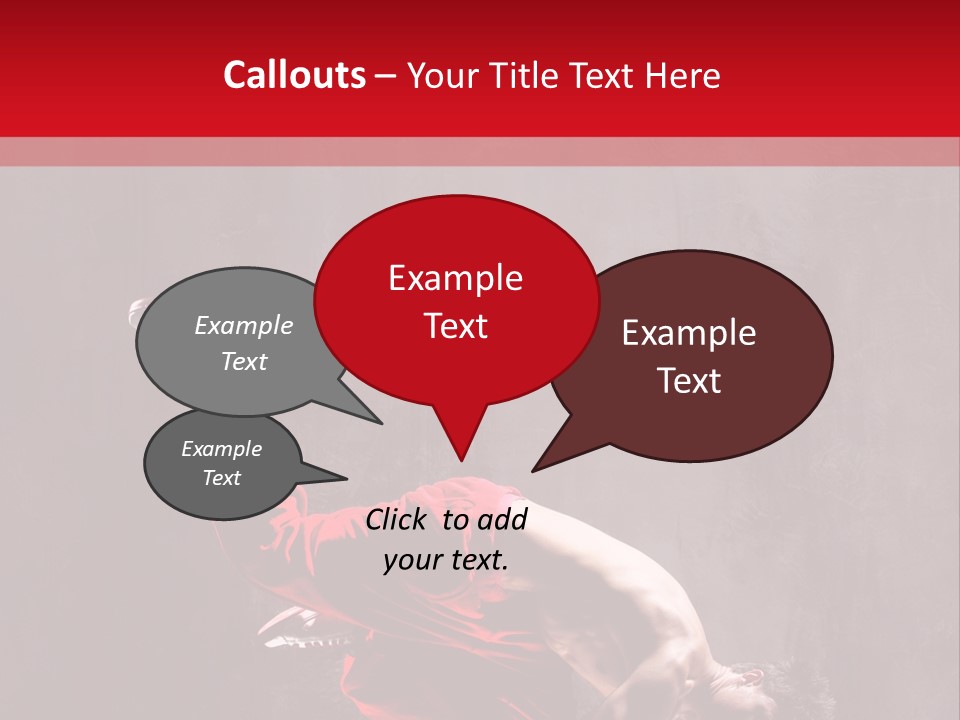 Callouts – Your Title Text Here

Example Text

Example Text

Example Text

Example Text

Click to add your text.